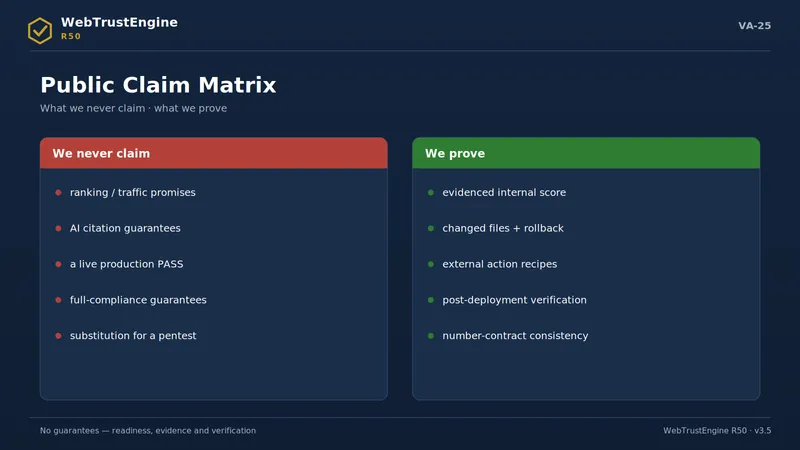 WebTrustEngine
R50

VA-25

Public Claim Matrix

What we never claim · what we prove

We never claim

- ranking / traffic promises
- AI citation guarantees
- a live production PASS
- full-compliance guarantees
- substitution for a pentest

We prove

- evidenced internal score
- changed files + rollback
- external action recipes
- post-deployment verification
- number-contract consistency

No guarantees — readiness, evidence and verification

WebTrustEngine R50 · v3.5